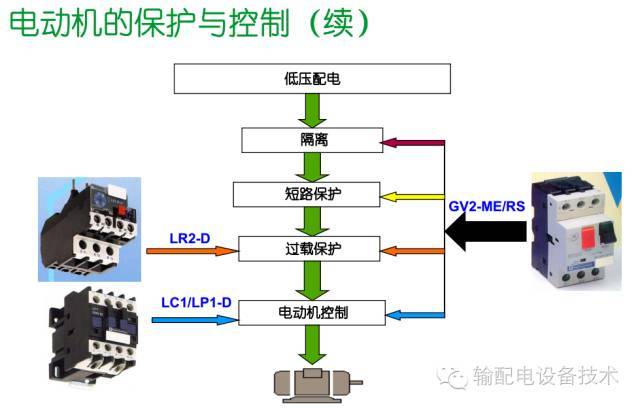 电动机的保护与控制（续）

低压配电

隔离

短路保护

GV2-ME/RS

LR2-D

过载保护

LC1/LP1-D

电动机控制

输配电设备技术